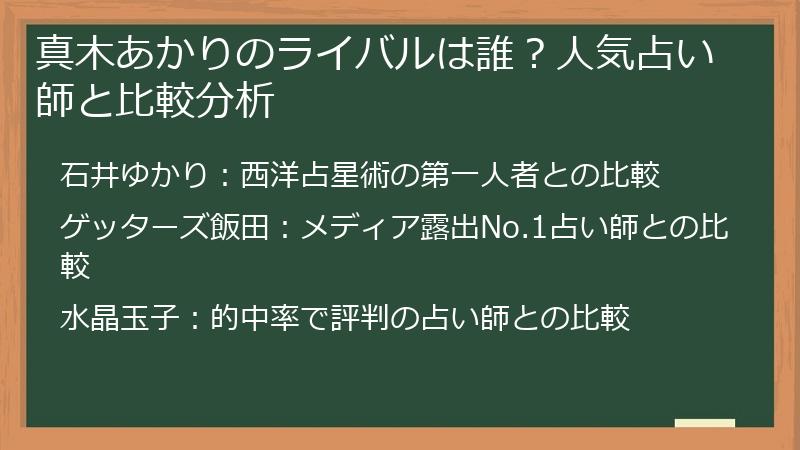 真木あかりのライバルは誰？人気占い師と比較分析

石井ゆかり：西洋占星術の第一人者との比較

ゲッターズ飯田：メディア露出No.1占い師との比較

水晶玉子：的中率で評判の占い師との比較